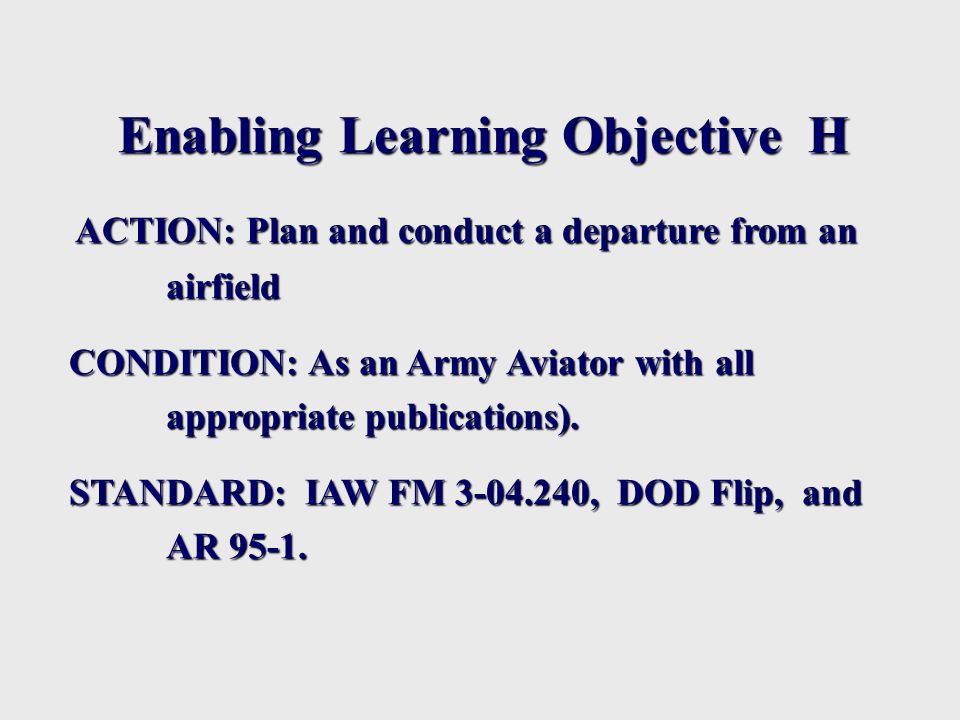 Enabling Learning Objective H

ACTION: Plan and conduct a departure from an airfield

CONDITION: As an Army Aviator with all appropriate publications).

STANDARD: IAW FM 3-04.240, DOD Flip, and AR 95-1.